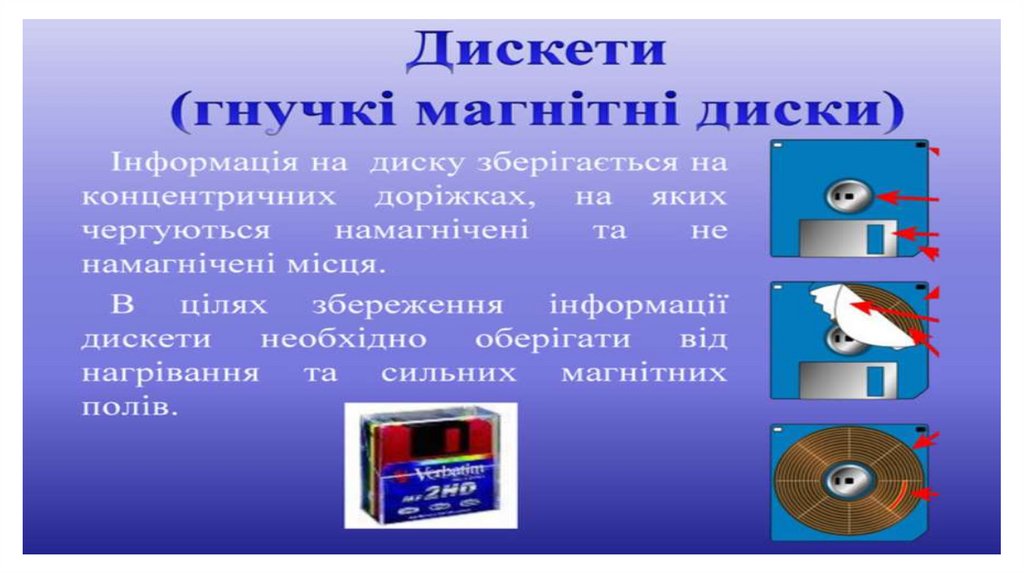 Дискети
(гнучкі магнітні диски)

Інформація на диску зберігається на концентричних доріжках, на яких чергуються намагнічені та не намагнічені місця.

В цілях збереження інформації дискети необхідно оберігати від нагрівання та сильних магнітних полів.

Verbatim
MF 2HD